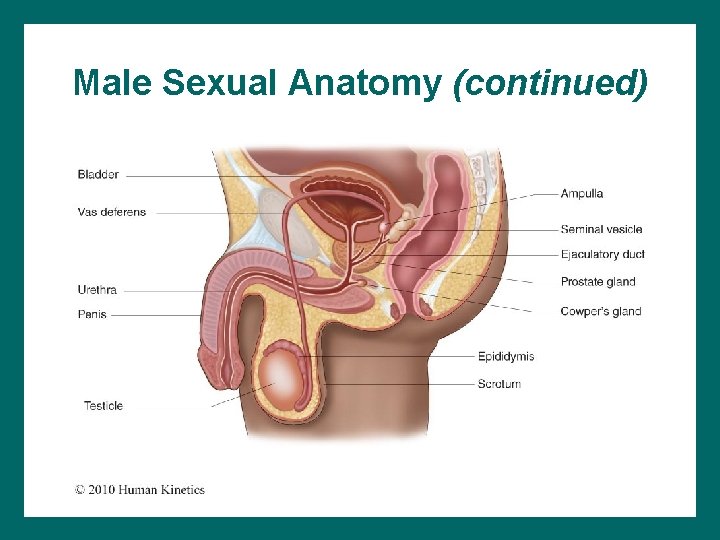 Male Sexual Anatomy (continued)

Bladder
Vas deferens
Urethra
Penis
Testicle

Ampulla
Seminal vesicle
Ejaculatory duct
Prostate gland
Cowper's gland
Epididymis
Scrotum

© 2010 Human Kinetics